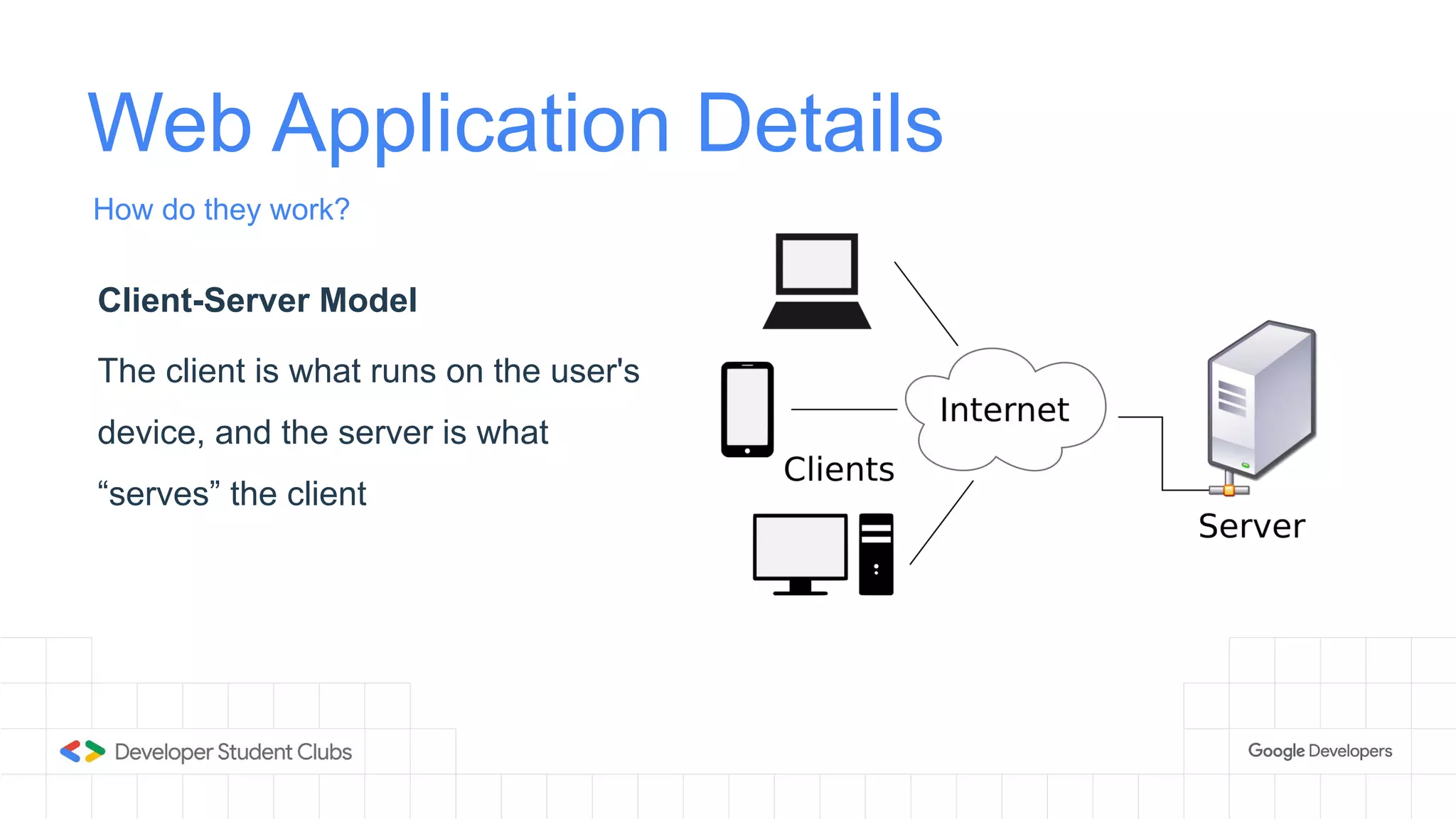 Web Application Details

How do they work?

Client-Server Model

The client is what runs on the user's device, and the server is what “serves” the client

Internet

Clients

Server

Developer Student Clubs

Google Developers